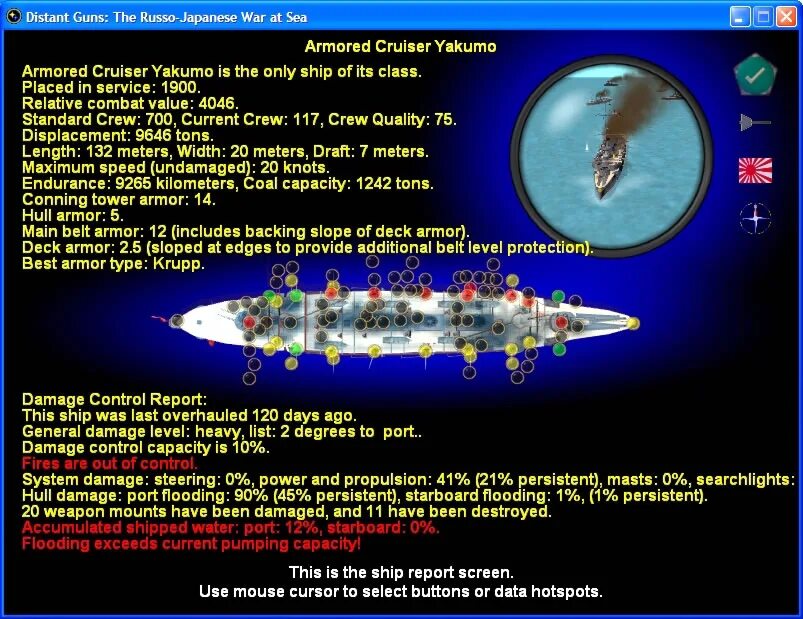 Distant Guns: The Russo-Japanese War at Sea

Armored Cruiser Yakumo

Armored Cruiser Yakumo is the only ship of its class.
Placed in service: 1900.
Relative combat value: 4046.
Standard Crew: 700, Current Crew: 117, Crew Quality: 75.
Displacement: 9646 tons.
Length: 132 meters, Width: 20 meters, Draft: 7 meters.
Maximum speed (undamaged): 20 knots.
Endurance: 9265 kilometers, Coal capacity: 1242 tons.
Conning tower armor: 14.
Hull armor: 5.
Main belt armor: 12 (includes backing slope of deck armor).
Deck armor: 2.5 (sloped at edges to provide additional belt level protection).
Best armor type: Krupp.

Damage Control Report:
This ship was last overhauled 120 days ago.
General damage level: heavy, list: 2 degrees to port..
Damage control capacity is 10%.
Fires are out of control.
System damage: steering: 0%, power and propulsion: 41% (21% persistent), masts: 0%, searchlights:
Hull damage: port flooding: 90% (45% persistent), starboard flooding: 1%, (1% persistent).
20 weapon mounts have been damaged, and 11 have been destroyed.
Accumulated shipped water: port: 12%, starboard: 0%.
Flooding exceeds current pumping capacity!

This is the ship report screen.
Use mouse cursor to select buttons or data hotspots.